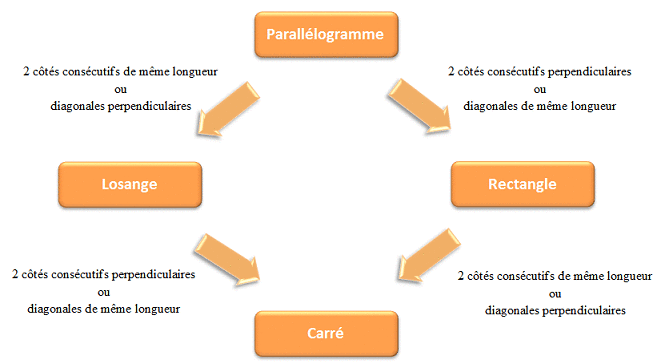 Parallélogramme

2 côtés consécutifs de même longueur
ou
diagonales perpendiculaires

2 côtés consécutifs perpendiculaires
ou
diagonales de même longueur

Losange

Rectangle

2 côtés consécutifs perpendiculaires
ou
diagonales de même longueur

2 côtés consécutifs de même longueur
ou
diagonales perpendiculaires

Carré